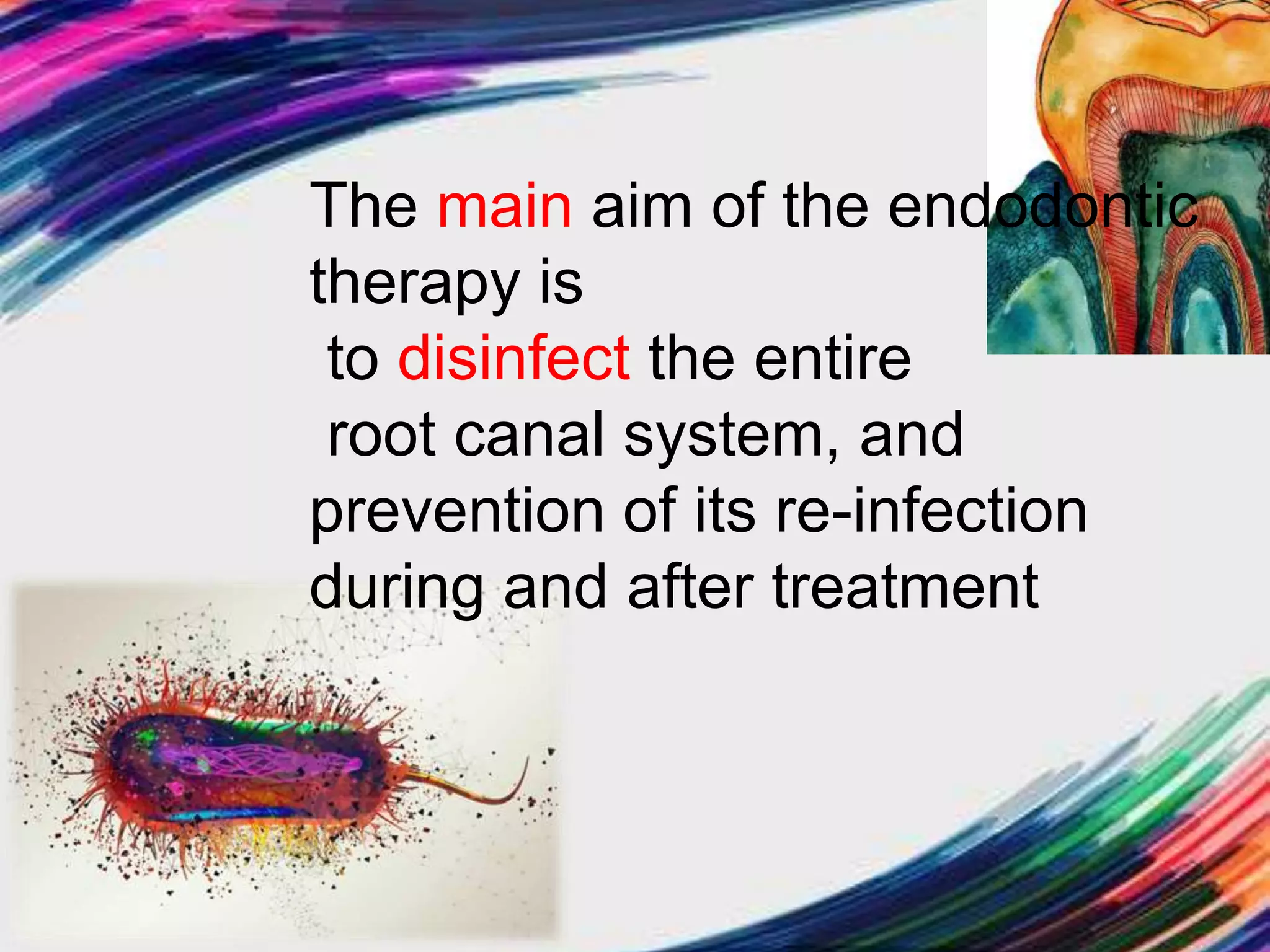 The main aim of the endodontic therapy is
to disinfect the entire
root canal system, and prevention of its re-infection during and after treatment